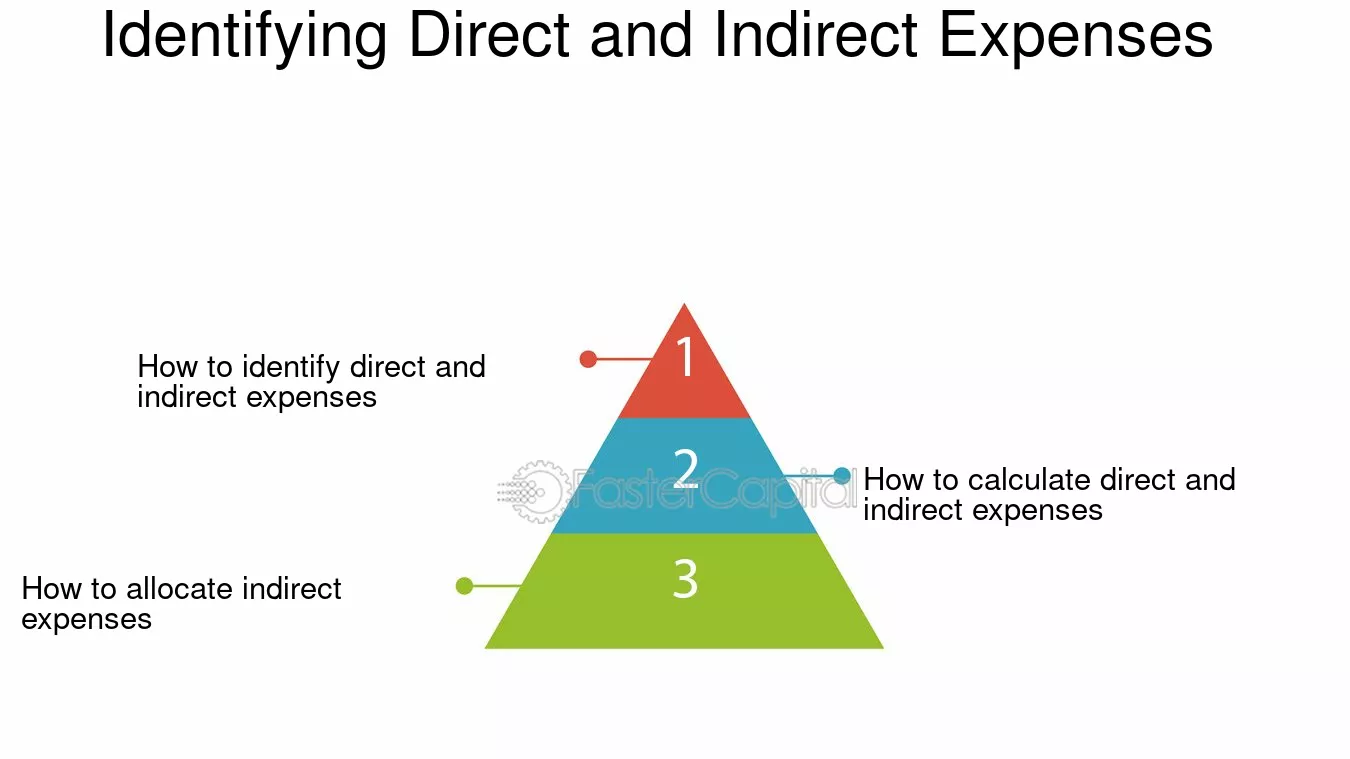 Identifying Direct and Indirect Expenses

How to identify direct and indirect expenses

1

2

FasterCapital

How to calculate direct and indirect expenses

3

How to allocate indirect expenses